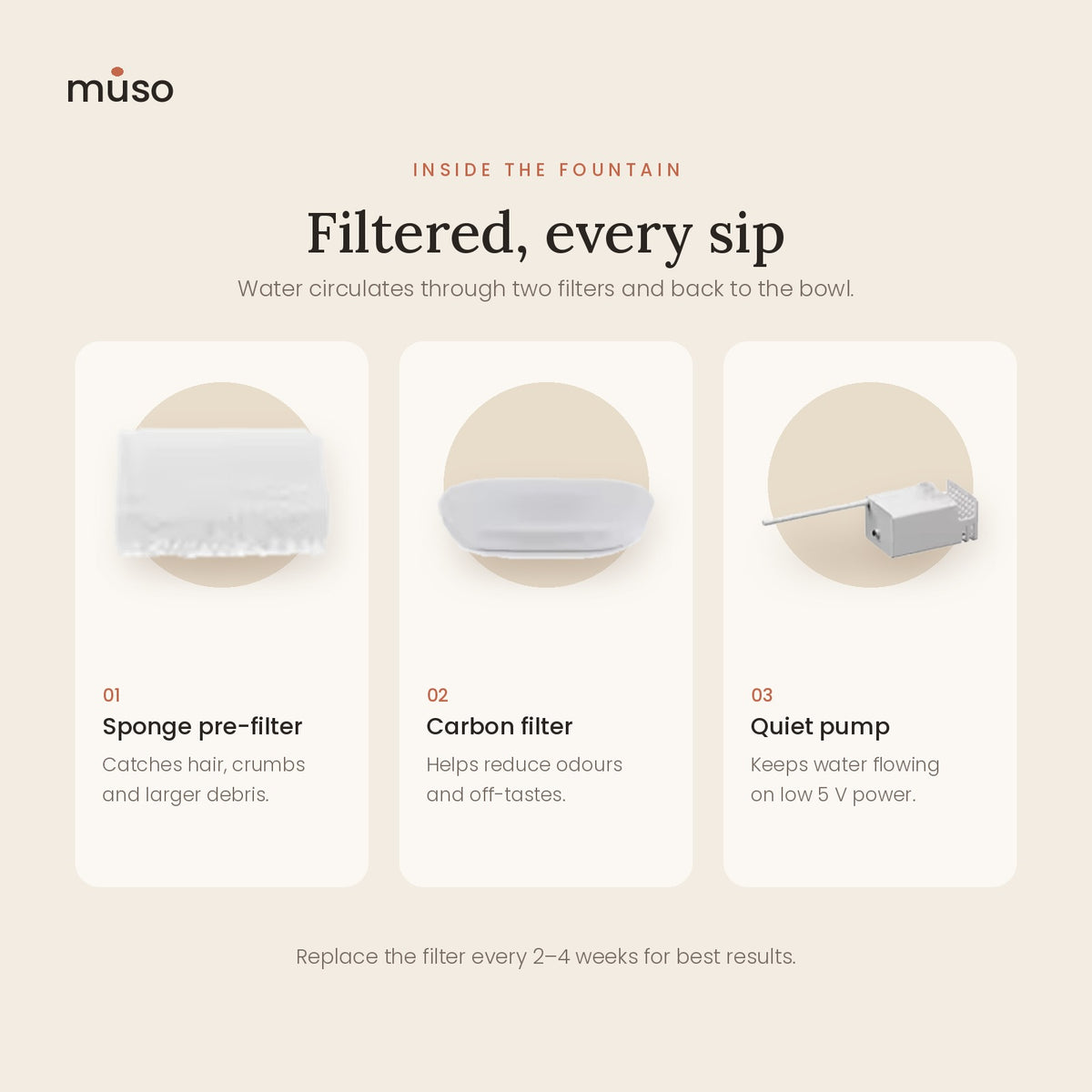 muso

INSIDE THE FOUNTAIN

Filtered, every sip

Water circulates through two filters and back to the bowl.

01
Sponge pre-filter
Catches hair, crumbs and larger debris.

02
Carbon filter
Helps reduce odours and off-tastes.

03
Quiet pump
Keeps water flowing on low 5 V power.

Replace the filter every 2–4 weeks for best results.